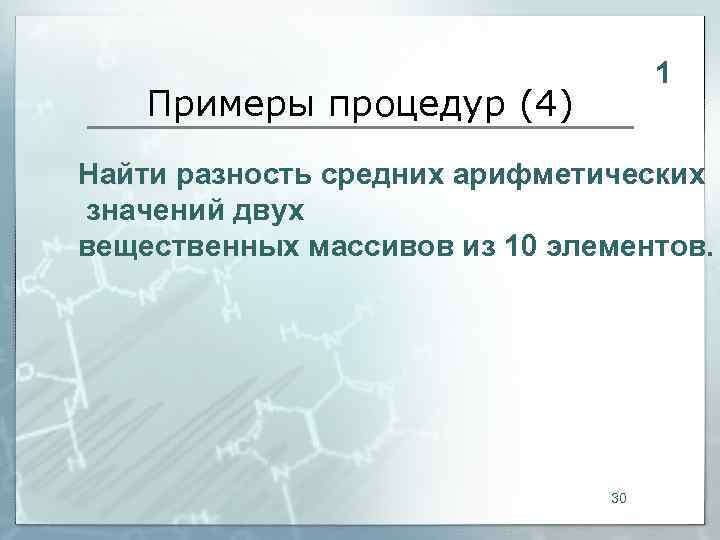 1

Примеры процедур (4)

Найти разность средних арифметических значений двух вещественных массивов из 10 элементов.

30